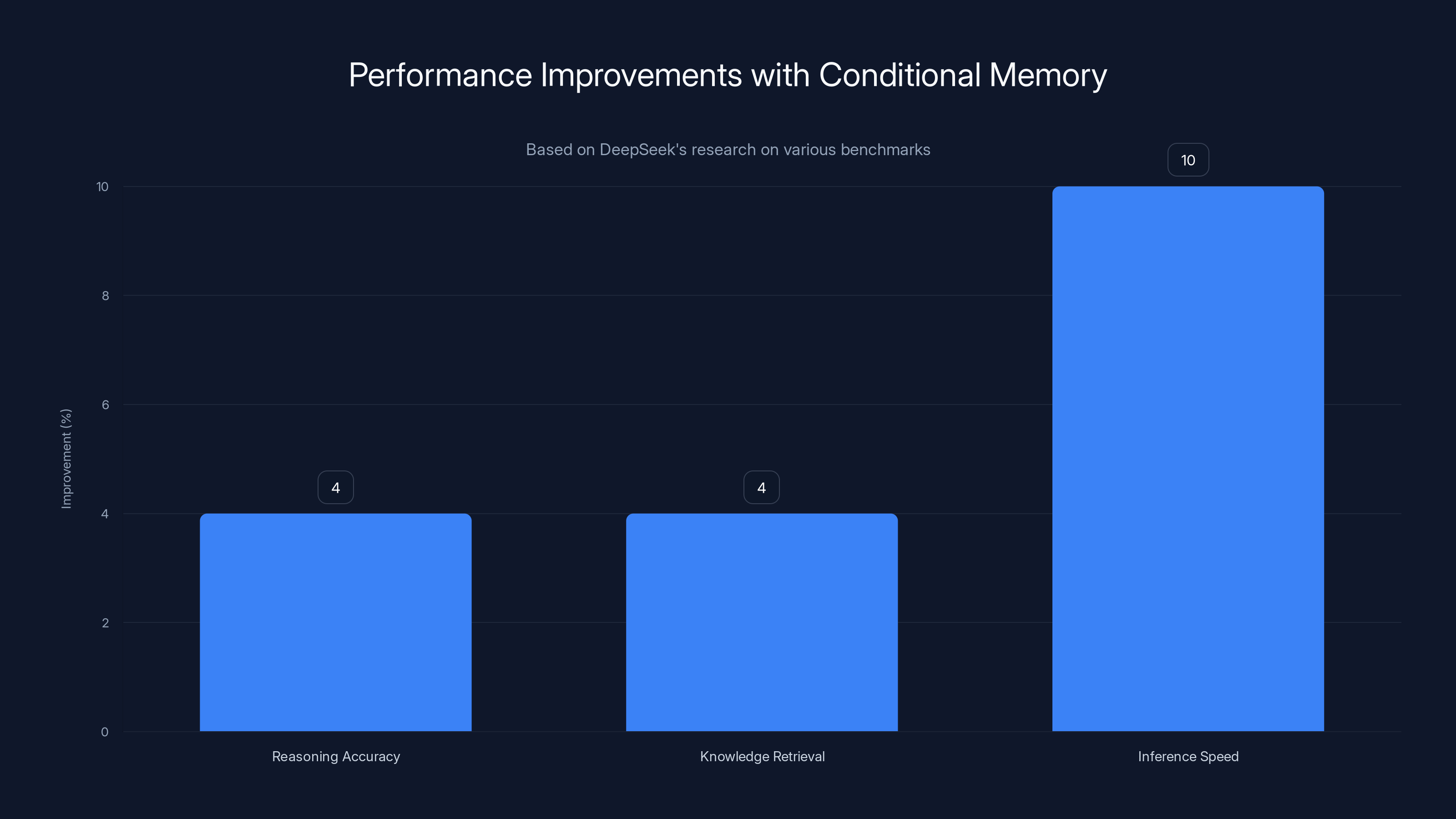 Performance Improvements with Conditional Memory

Based on DeepSeek's research on various benchmarks

Improvement (%)

10
8
6
4
2
0

4
4
10

Reasoning Accuracy
Knowledge Retrieval
Inference Speed